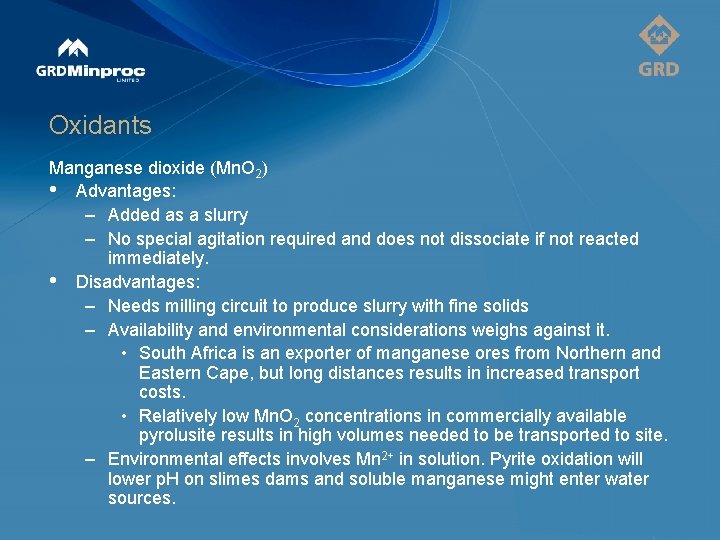 GRDMinproc
LIMITED

GRD

Oxidants

Manganese dioxide ($MnO_2$)
• Advantages:
– Added as a slurry
– No special agitation required and does not dissociate if not reacted immediately.
• Disadvantages:
– Needs milling circuit to produce slurry with fine solids
– Availability and environmental considerations weighs against it.
• South Africa is an exporter of manganese ores from Northern and Eastern Cape, but long distances results in increased transport costs.
• Relatively low $MnO_2$ concentrations in commercially available pyrolusite results in high volumes needed to be transported to site.
– Environmental effects involves $Mn^{2+}$ in solution. Pyrite oxidation will lower pH on slimes dams and soluble manganese might enter water sources.